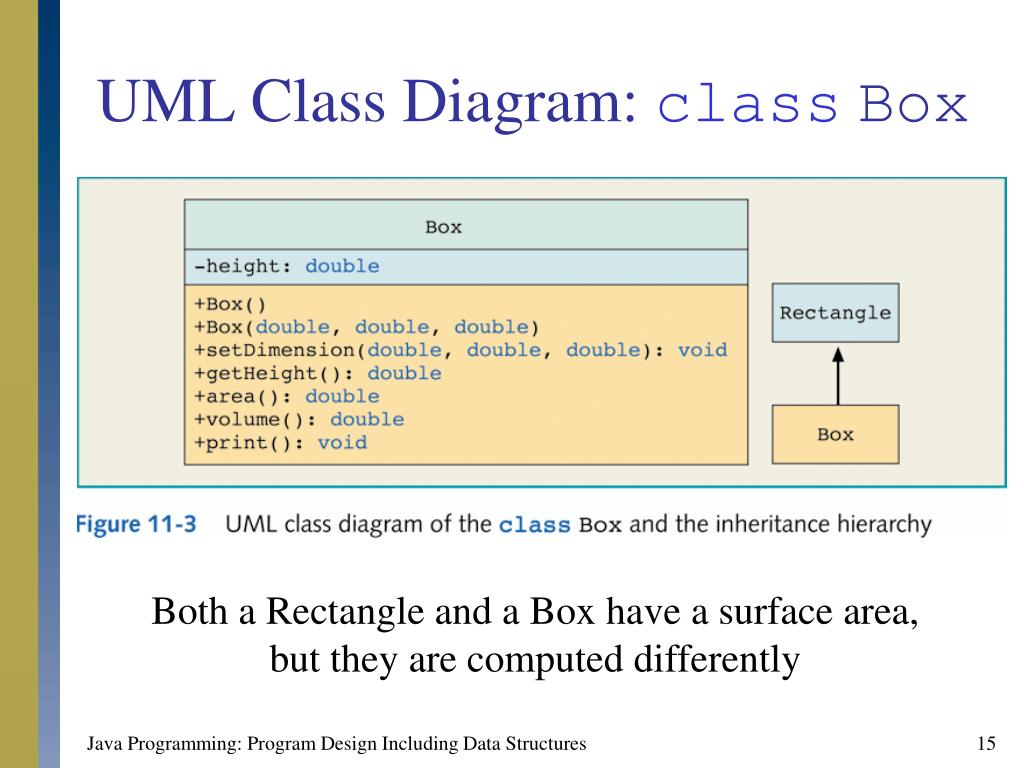 UML Class Diagram: class Box

Box

-height: double

+Box()
+Box(double, double, double)
+setDimension(double, double, double): void
+getHeight(): double
+area(): double
+volume(): double
+print(): void

Rectangle

Box

Figure 11-3 UML class diagram of the class Box and the inheritance hierarchy

Both a Rectangle and a Box have a surface area, but they are computed differently

Java Programming: Program Design Including Data Structures

15